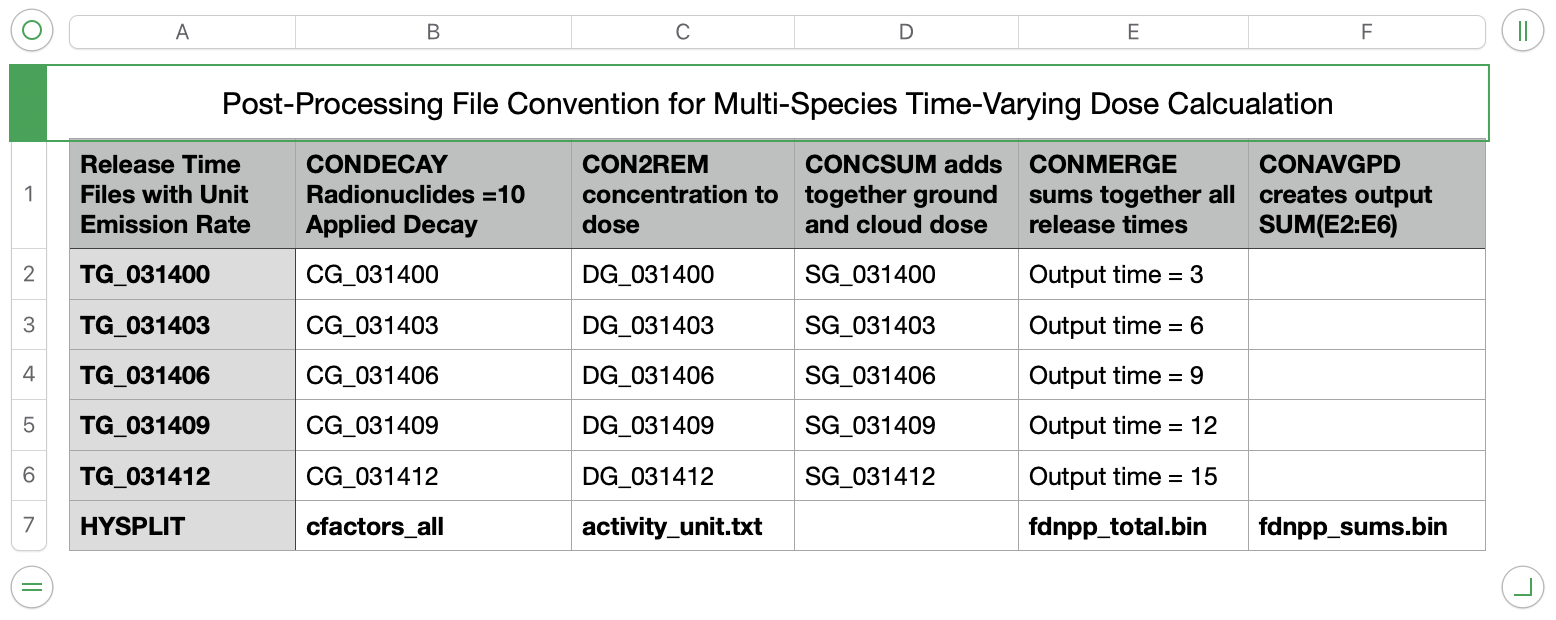 | | A | B | C | D | E | F |
|---|---|---|---|---|---|---|
| | Post-Processing File Convention for Multi-Species Time-Varying Dose Calcualation | | | | | |
| 1 | Release Time Files with Unit Emission Rate | CONDECAY Radionuclides =10 Applied Decay | CON2REM concentration to dose | CONCSUM adds together ground and cloud dose | CONMERGE sums together all release times | CONAVGPD creates output SUM(E2:E6) |
| 2 | TG_031400 | CG_031400 | DG_031400 | SG_031400 | Output time = 3 | |
| 3 | TG_031403 | CG_031403 | DG_031403 | SG_031403 | Output time = 6 | |
| 4 | TG_031406 | CG_031406 | DG_031406 | SG_031406 | Output time = 9 | |
| 5 | TG_031409 | CG_031409 | DG_031409 | SG_031409 | Output time = 12 | |
| 6 | TG_031412 | CG_031412 | DG_031412 | SG_031412 | Output time = 15 | |
| 7 | HYSPLIT | cfactors_all | activity_unit.txt | | fdnpp_total.bin | fdnpp_sums.bin |